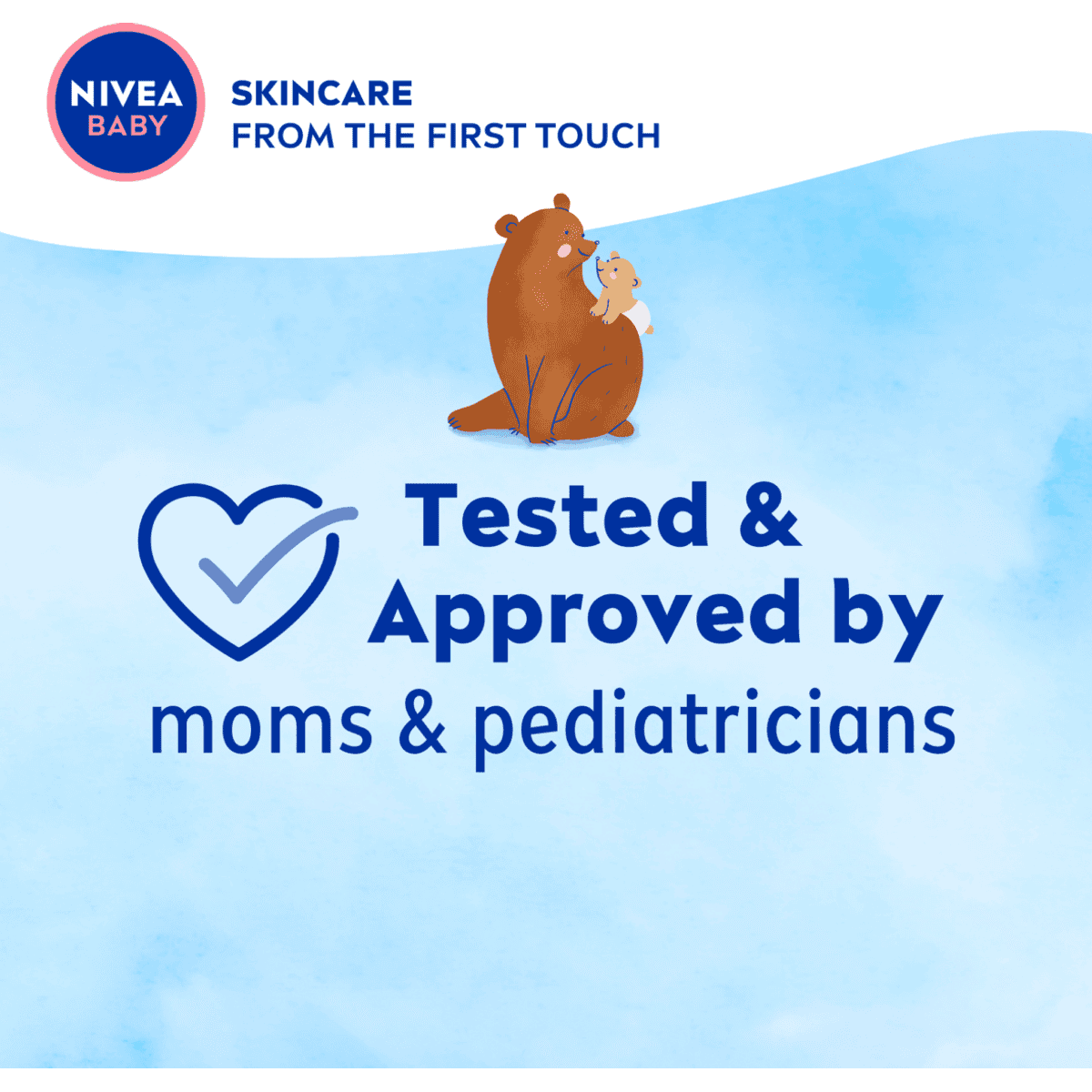 NIVEA
BABY

SKINCARE
FROM THE FIRST TOUCH

Tested &
Approved by
moms & pediatricians